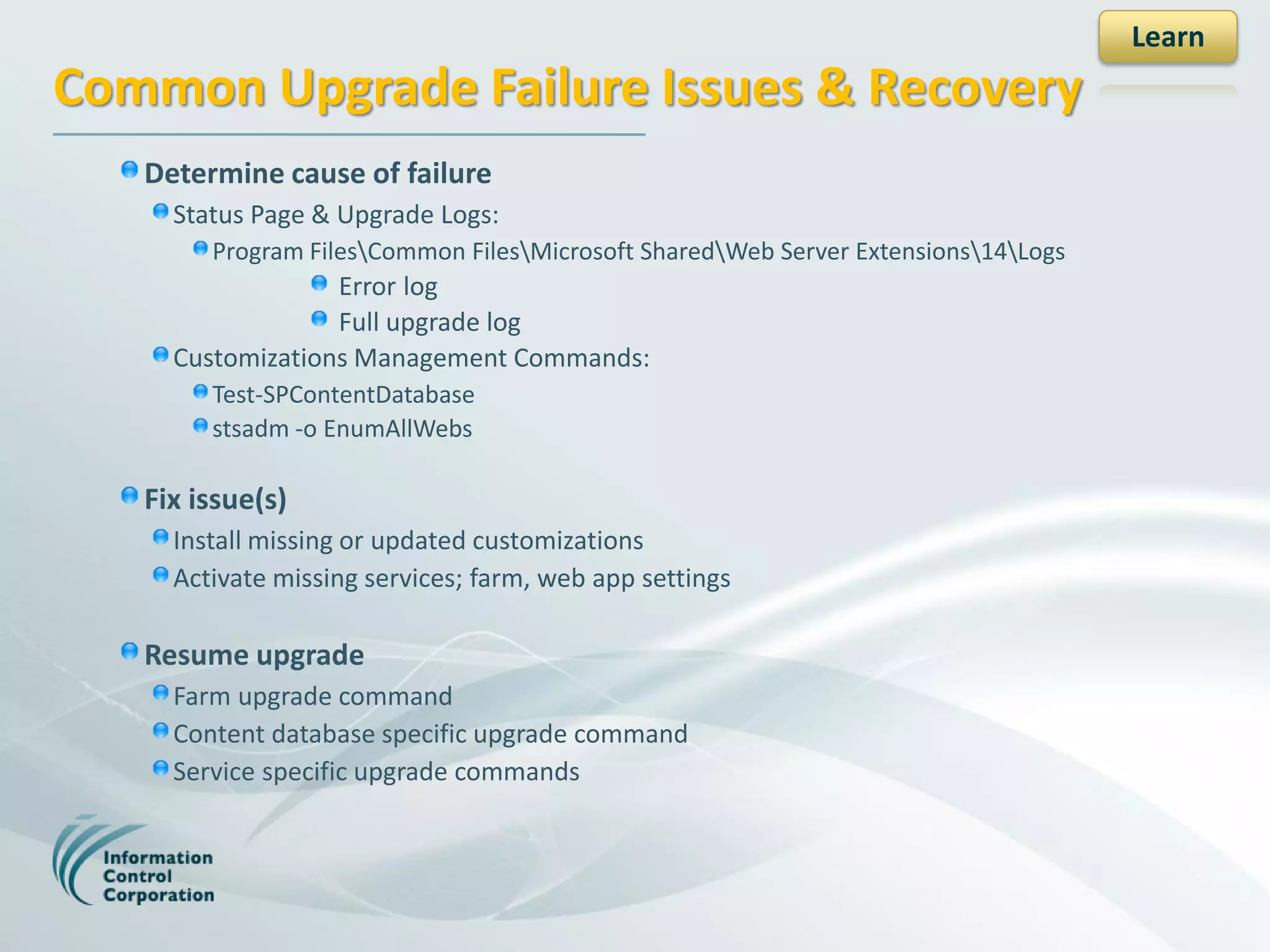 Learn

Common Upgrade Failure Issues & Recovery

Determine cause of failure

Status Page & Upgrade Logs:

Program Files\Common Files\Microsoft Shared\Web Server Extensions\14\Logs

Error log

Full upgrade log

Customizations Management Commands:

Test-SPContentDatabase

stsadm -o EnumAllWebs

Fix issue(s)

Install missing or updated customizations

Activate missing services; farm, web app settings

Resume upgrade

Farm upgrade command

Content database specific upgrade command

Service specific upgrade commands

Information Control Corporation